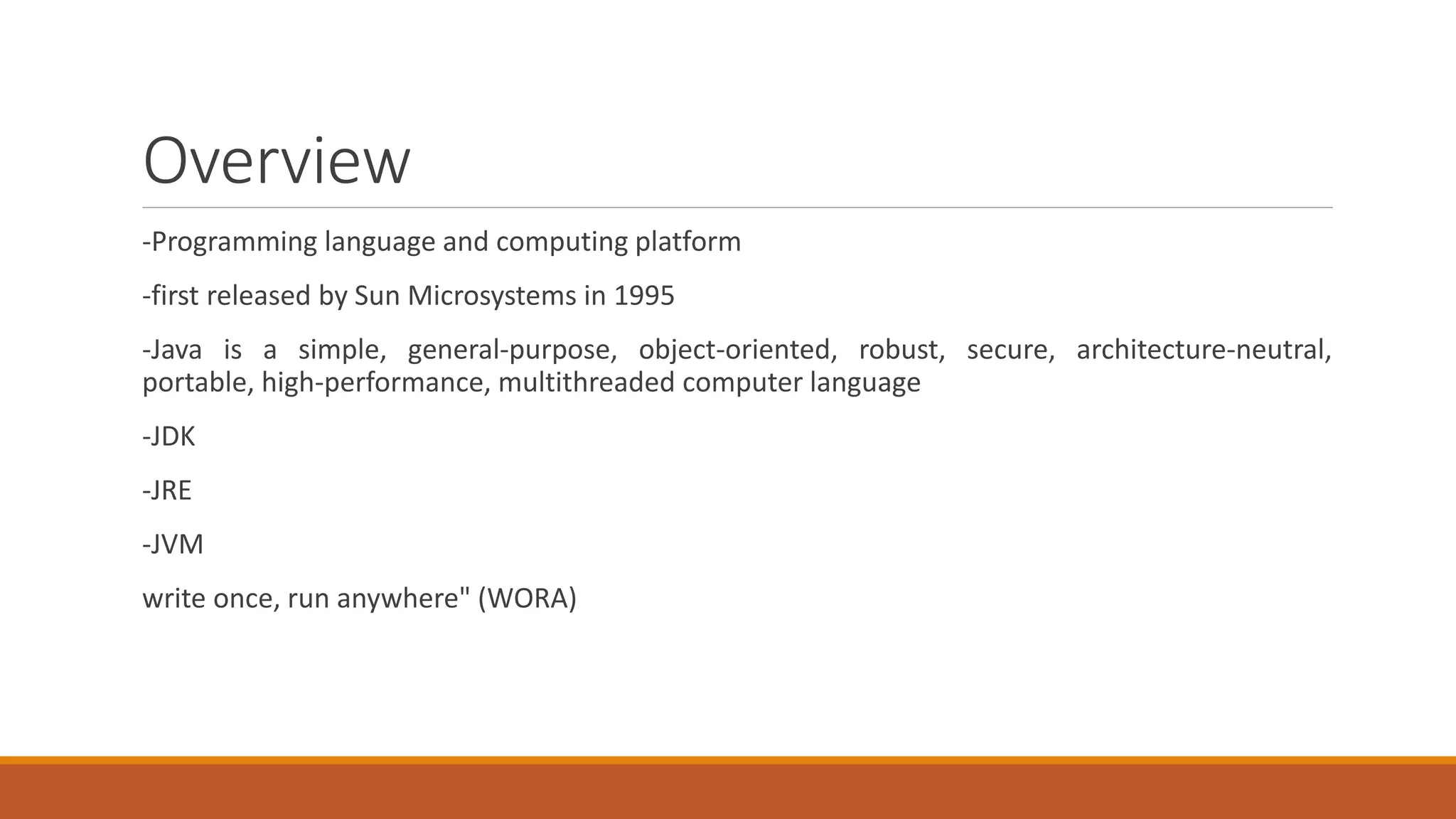 Overview

-Programming language and computing platform

-first released by Sun Microsystems in 1995

-Java is a simple, general-purpose, object-oriented, robust, secure, architecture-neutral, portable, high-performance, multithreaded computer language

-JDK

-JRE

-JVM

write once, run anywhere" (WORA)